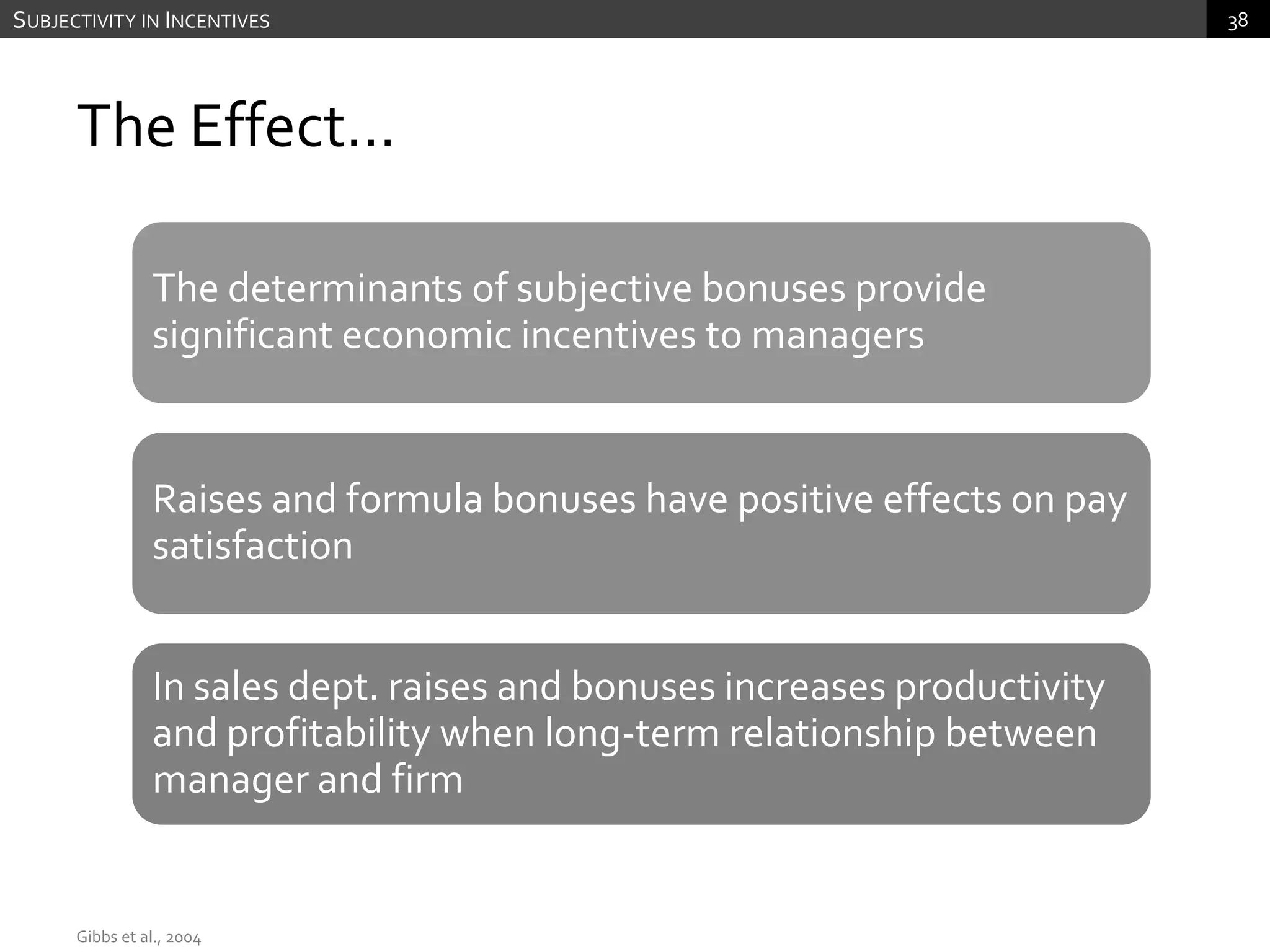 SUBJECTIVITY IN INCENTIVES

38

The Effect…

The determinants of subjective bonuses provide significant economic incentives to managers

Raises and formula bonuses have positive effects on pay satisfaction

In sales dept. raises and bonuses increases productivity and profitability when long-term relationship between manager and firm

Gibbs et al., 2004